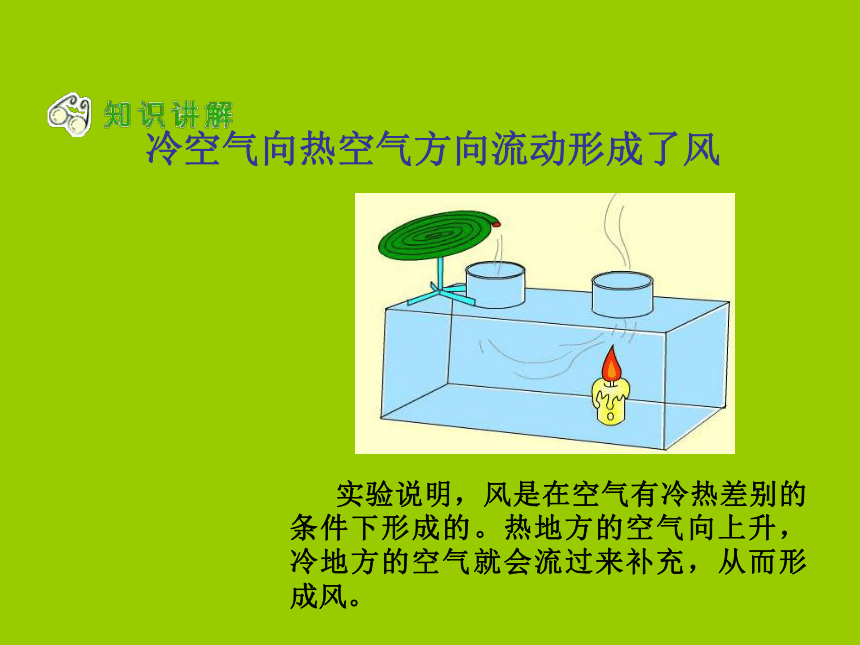 知识讲解

冷空气向热空气方向流动形成了风

实验说明，风是在空气有冷热差别的条件下形成的。热地方的空气向上升，冷地方的空气就会流过来补充，从而形成风。